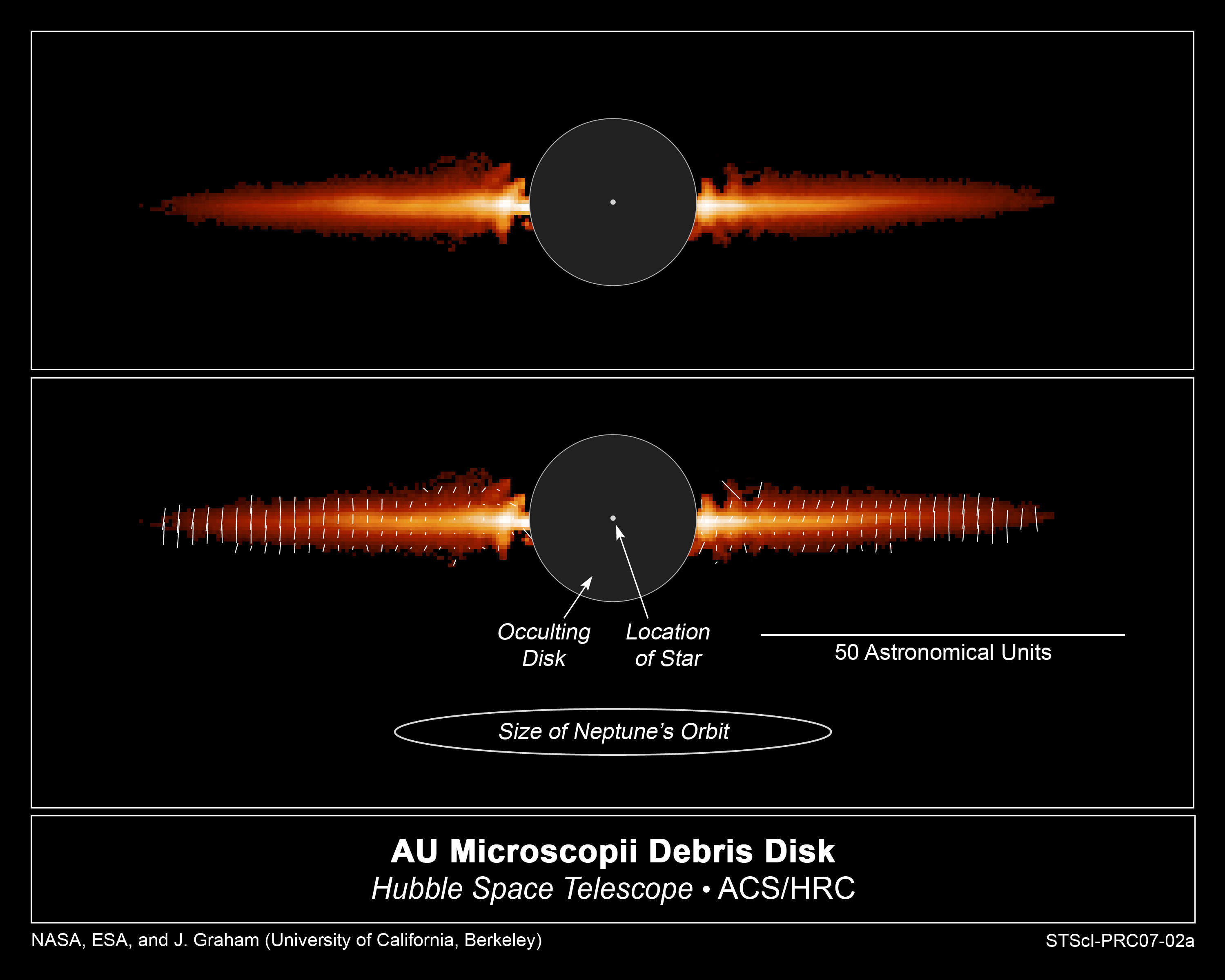 Occulting Disk

Location of Star

50 Astronomical Units

Size of Neptune's Orbit

AU Microscopii Debris Disk

Hubble Space Telescope • ACS/HRC

NASA, ESA, and J. Graham (University of California, Berkeley)

STScI-PRC07-02a